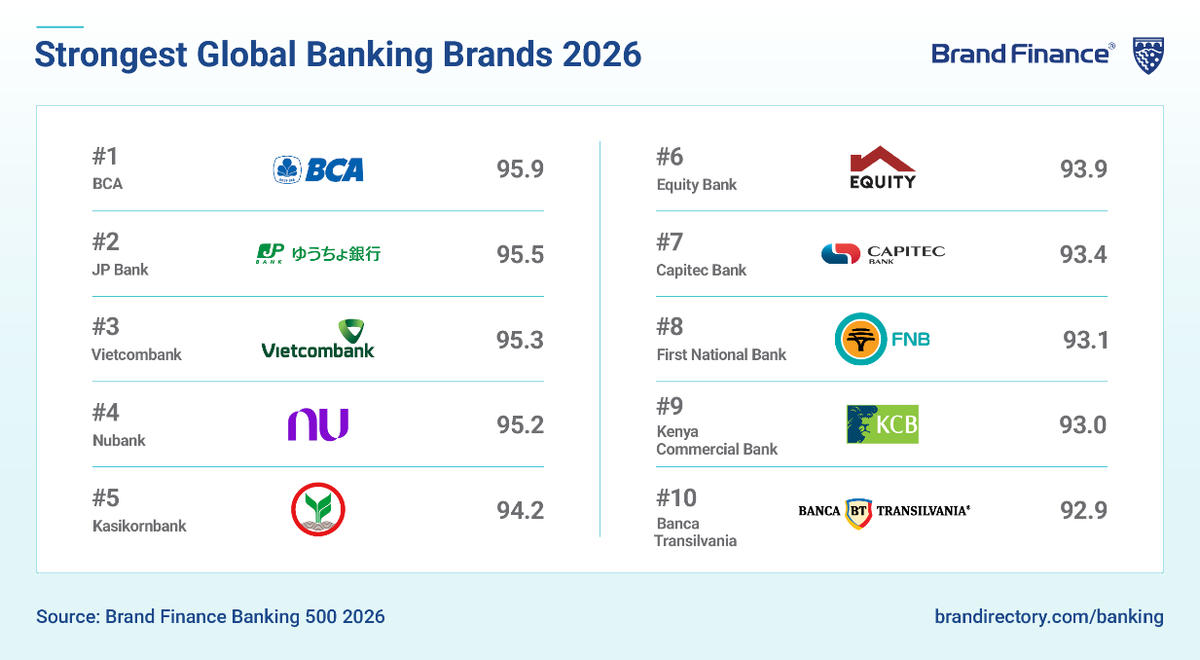 Strongest Global Banking Brands 2026

Brand Finance®

#1
BCA
BCA
95.9

#2
JP Bank
JP BANK ゆうちょ銀行
95.5

#3
Vietcombank
Vietcombank
95.3

#4
Nubank
nu
95.2

#5
Kasikornbank
94.2

#6
Equity Bank
EQUITY
93.9

#7
Capitec Bank
CAPITEC BANK
93.4

#8
First National Bank
FNB
93.1

#9
Kenya Commercial Bank
KCB
93.0

#10
Banca Transilvania
BANCA BT TRANSILVANIA®
92.9

Source: Brand Finance Banking 500 2026

brandirectory.com/banking